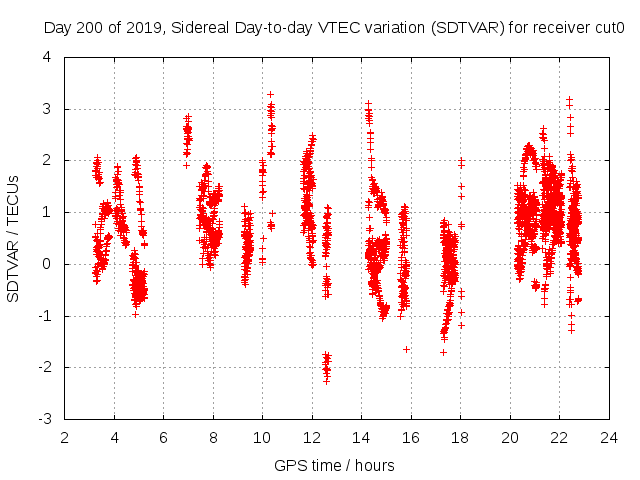 Day 200 of 2019, Sidereal Day-to-day VTEC variation (SDTVAR) for receiver cut0

SDTVAR / TECUs

4
3
2
1
0
-1
-2
-3

2 4 6 8 10 12 14 16 18 20 22 24

GPS time / hours